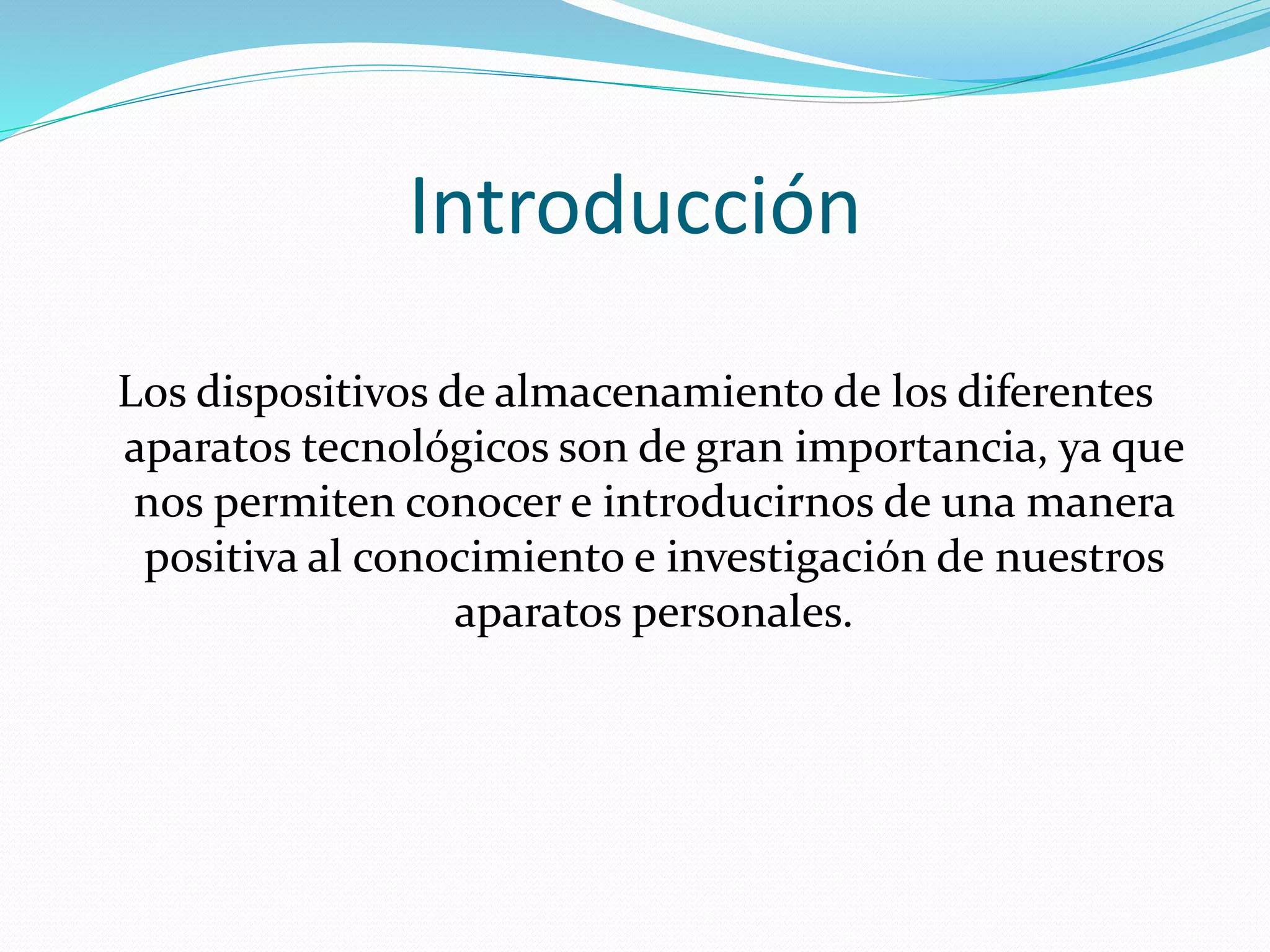 Introducción

Los dispositivos de almacenamiento de los diferentes aparatos tecnológicos son de gran importancia, ya que nos permiten conocer e introducirnos de una manera positiva al conocimiento e investigación de nuestros aparatos personales.